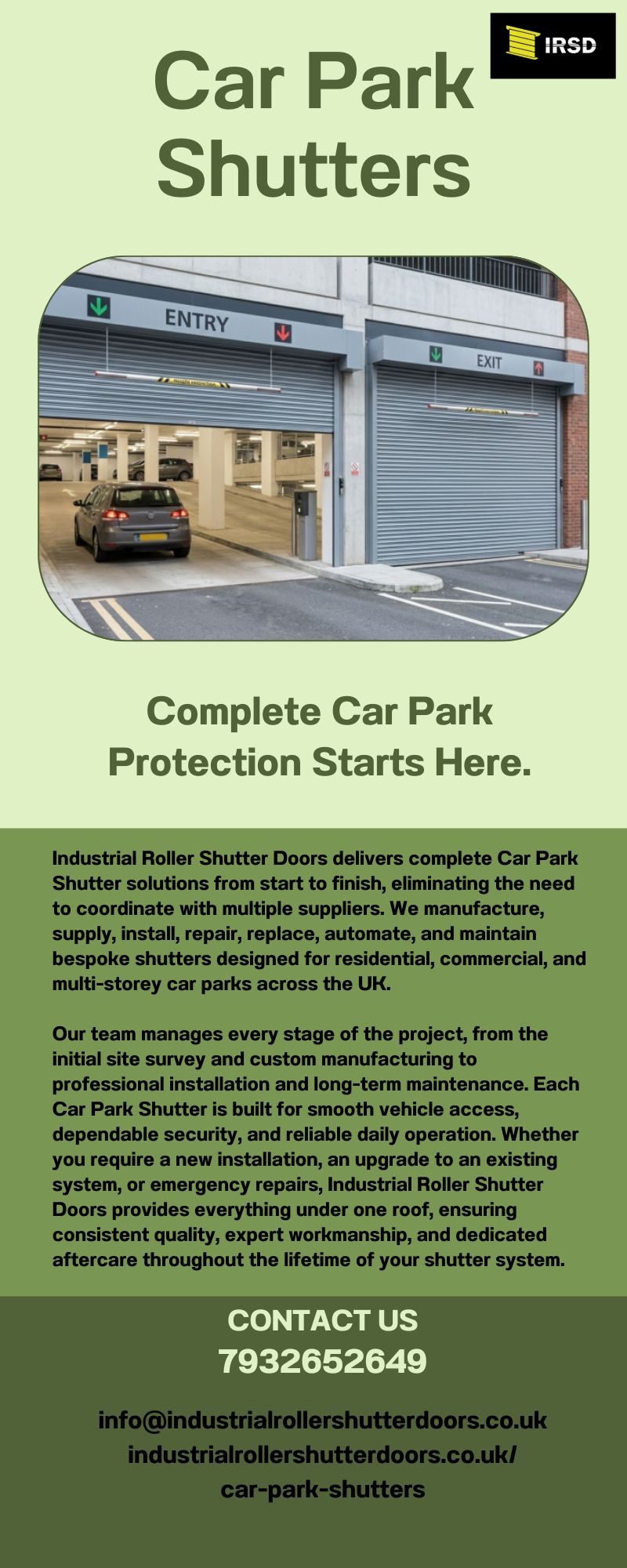 IRSD

Car Park Shutters

ENTRY

EXIT

Complete Car Park Protection Starts Here.

Industrial Roller Shutter Doors delivers complete Car Park Shutter solutions from start to finish, eliminating the need to coordinate with multiple suppliers. We manufacture, supply, install, repair, replace, automate, and maintain bespoke shutters designed for residential, commercial, and multi-storey car parks across the UK.

Our team manages every stage of the project, from the initial site survey and custom manufacturing to professional installation and long-term maintenance. Each Car Park Shutter is built for smooth vehicle access, dependable security, and reliable daily operation. Whether you require a new installation, an upgrade to an existing system, or emergency repairs, Industrial Roller Shutter Doors provides everything under one roof, ensuring consistent quality, expert workmanship, and dedicated aftercare throughout the lifetime of your shutter system.

CONTACT US
7932652649

info@industrialrollershutterdoors.co.uk
industrialrollershutterdoors.co.uk/car-park-shutters